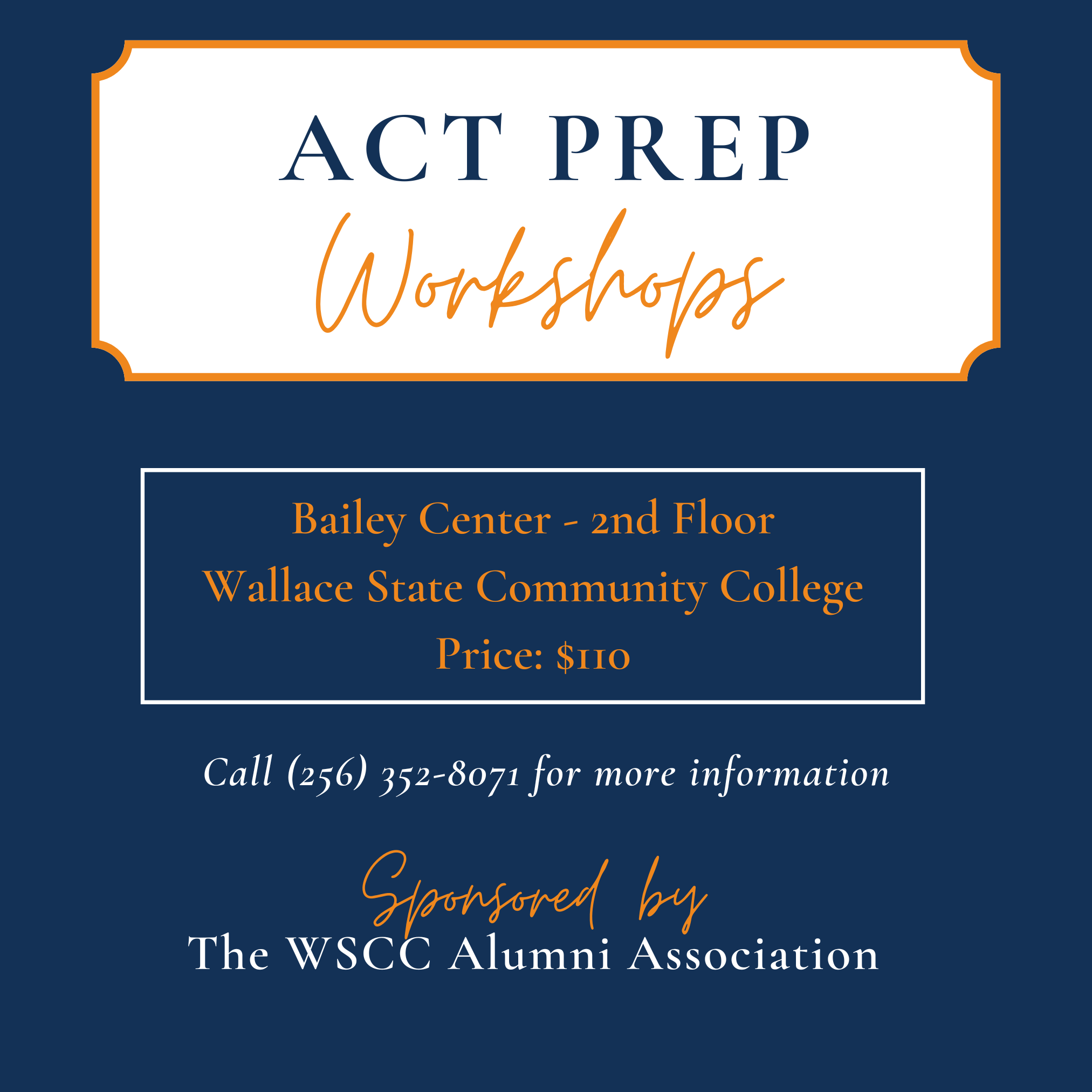 ACT PREP
Workshops

Bailey Center - 2nd Floor
Wallace State Community College
Price: $110

Call (256) 352-8071 for more information

Sponsored by
The WSCC Alumni Association